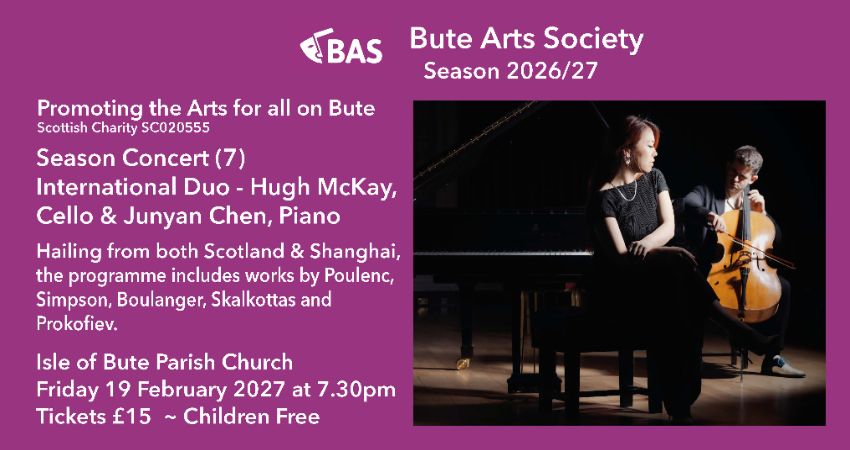 BAS

Bute Arts Society
Season 2026/27

Promoting the Arts for all on Bute
Scottish Charity SC020555

Season Concert (7)
International Duo - Hugh McKay, Cello & Junyan Chen, Piano

Hailing from both Scotland & Shanghai, the programme includes works by Poulenc, Simpson, Boulanger, Skalkottas and Prokofiev.

Isle of Bute Parish Church
Friday 19 February 2027 at 7.30pm
Tickets £15 ~ Children Free